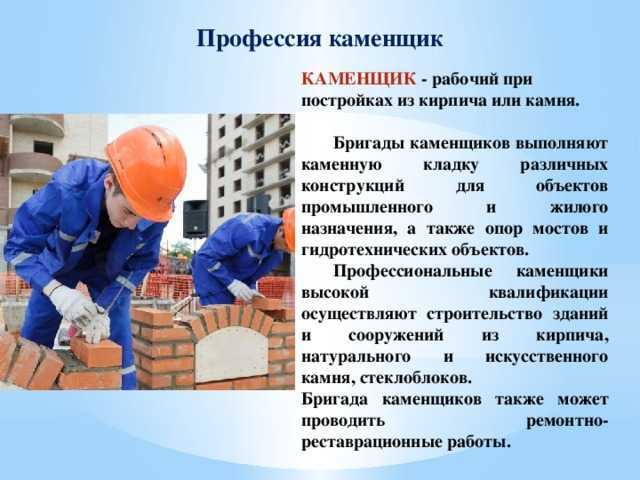 Профессия каменщик

КАМЕНЩИК - рабочий при постройках из кирпича или камня.

Бригады каменщиков выполняют каменную кладку различных конструкций для объектов промышленного и жилого назначения, а также опор мостов и гидротехнических объектов.

Профессиональные каменщики высокой квалификации осуществляют строительство зданий и сооружений из кирпича, натурального и искусственного камня, стеклоблоков.

Бригада каменщиков также может проводить ремонтно-реставрационные работы.